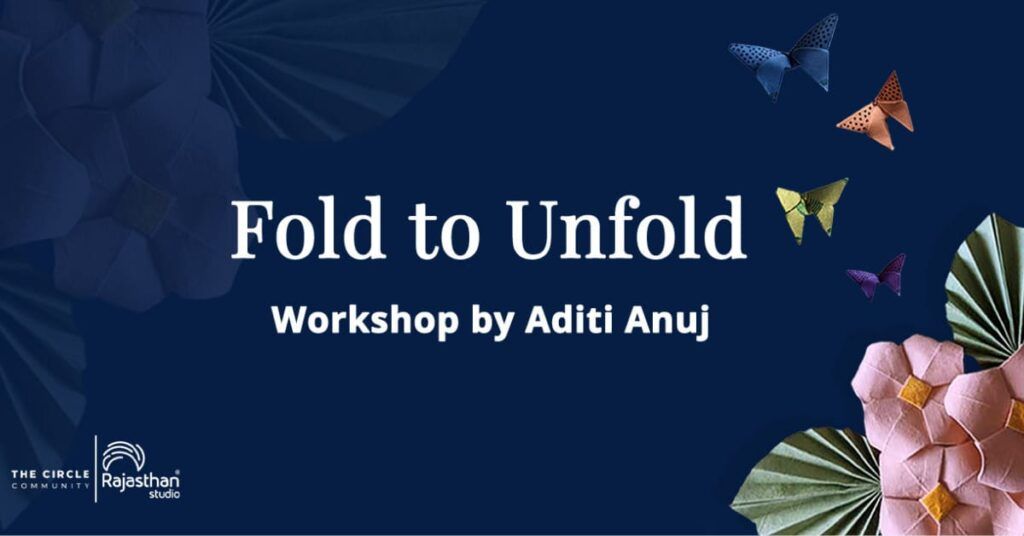 Fold to Unfold

Workshop by Aditi Anuj

THE CIRCLE COMMUNITY

Rajasthan studio